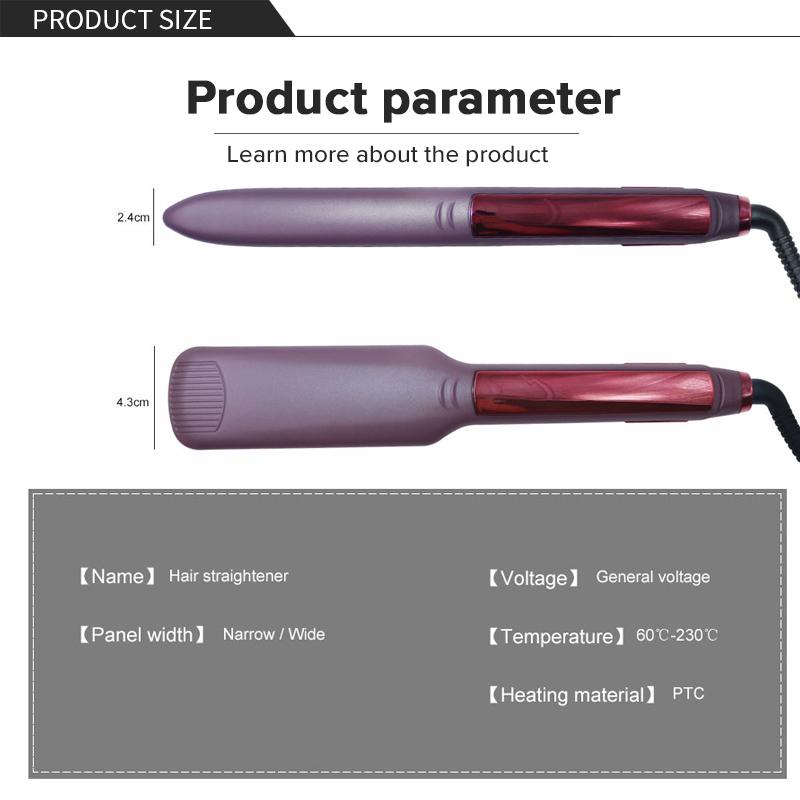 PRODUCT SIZE

Product parameter

Learn more about the product

2.4cm

4.3cm

【Name】 Hair straightener

【Panel width】 Narrow / Wide

【Voltage】 General voltage

【Temperature】 60℃-230℃

【Heating material】 PTC